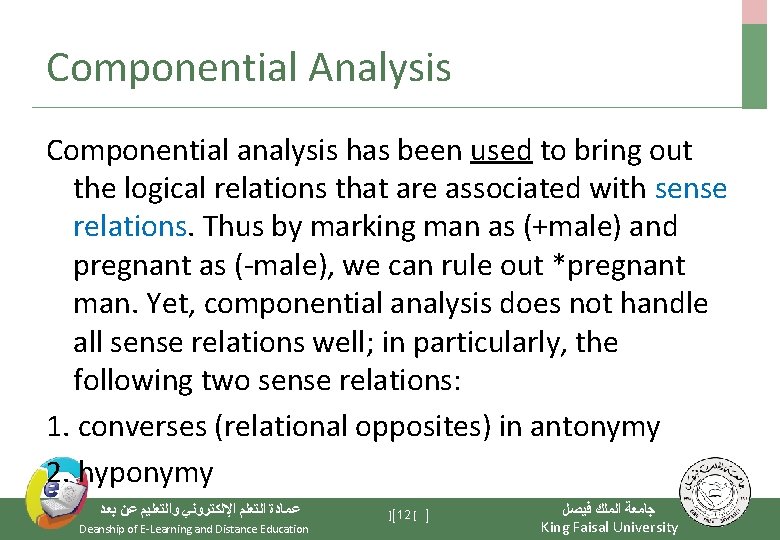 Componential Analysis

Componential analysis has been used to bring out the logical relations that are associated with sense relations. Thus by marking man as (+male) and pregnant as (-male), we can rule out *pregnant man. Yet, componential analysis does not handle all sense relations well; in particularly, the following two sense relations:

1. converses (relational opposites) in antonymy

2. hyponymy

عمادة التعلم الإلكتروني والتعليم عن بعد
Deanship of E-Learning and Distance Education

][12[ ]

جامعة الملك فيصل
King Faisal University